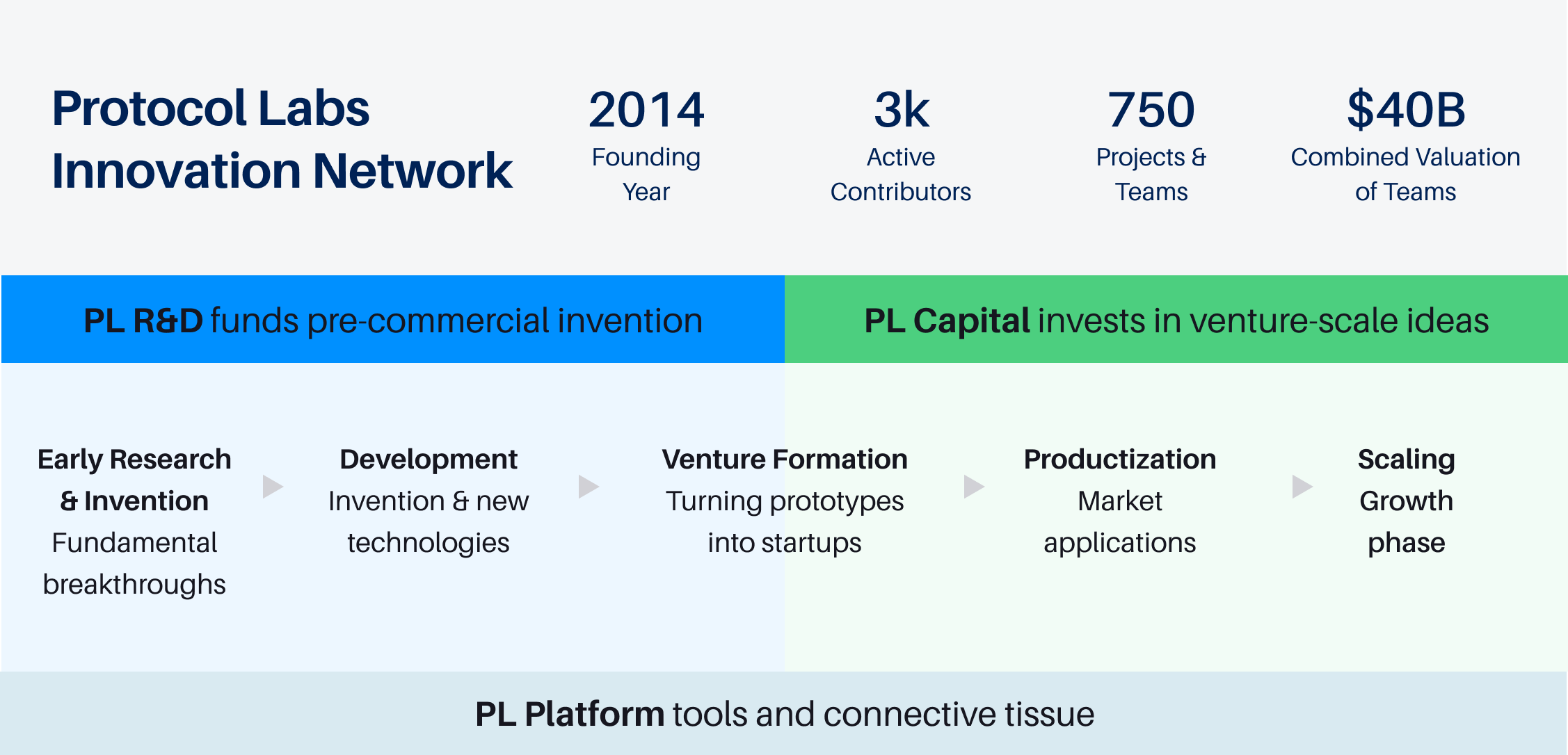 Protocol Labs Innovation Network

2014
Founding Year

3k
Active Contributors

750
Projects & Teams

$40B
Combined Valuation of Teams

PL R&D funds pre-commercial invention

PL Capital invests in venture-scale ideas

Early Research & Invention
Fundamental breakthroughs

Development
Invention & new technologies

Venture Formation
Turning prototypes into startups

Productization
Market applications

Scaling
Growth phase

PL Platform tools and connective tissue